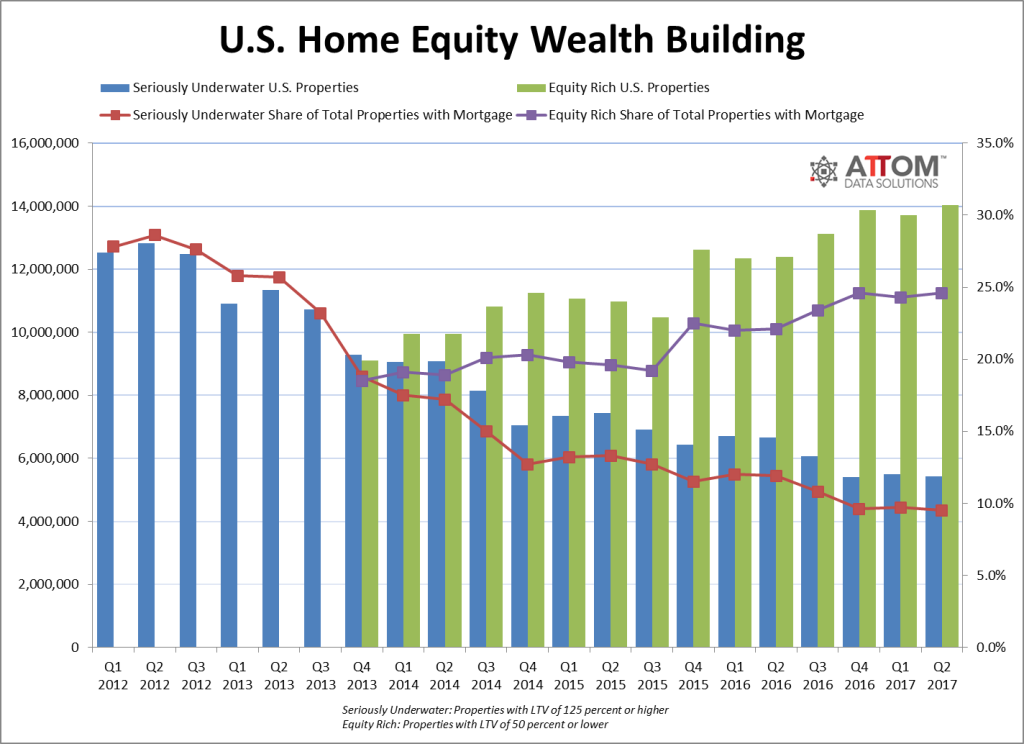 U.S. Home Equity Wealth Building

Seriously Underwater U.S. Properties
Equity Rich U.S. Properties
Seriously Underwater Share of Total Properties with Mortgage
Equity Rich Share of Total Properties with Mortgage

ATTOM™ DATA SOLUTIONS

16,000,000
14,000,000
12,000,000
10,000,000
8,000,000
6,000,000
4,000,000
2,000,000
0

35.0%
30.0%
25.0%
20.0%
15.0%
10.0%
5.0%
0.0%

Q1 2012
Q2 2012
Q3 2012
Q1 2013
Q2 2013
Q3 2013
Q4 2013
Q1 2014
Q2 2014
Q3 2014
Q4 2014
Q1 2015
Q2 2015
Q3 2015
Q4 2015
Q1 2016
Q2 2016
Q3 2016
Q4 2016
Q1 2017
Q2 2017

Seriously Underwater: Properties with LTV of 125 percent or higher
Equity Rich: Properties with LTV of 50 percent or lower